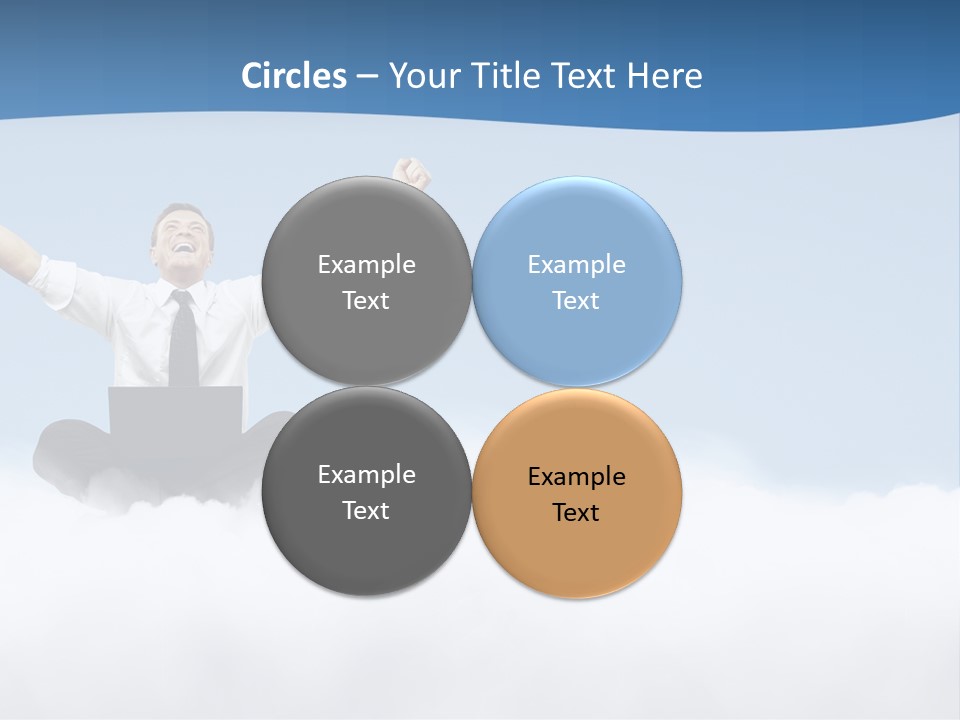 Circles – Your Title Text Here

Example Text

Example Text

Example Text

Example Text